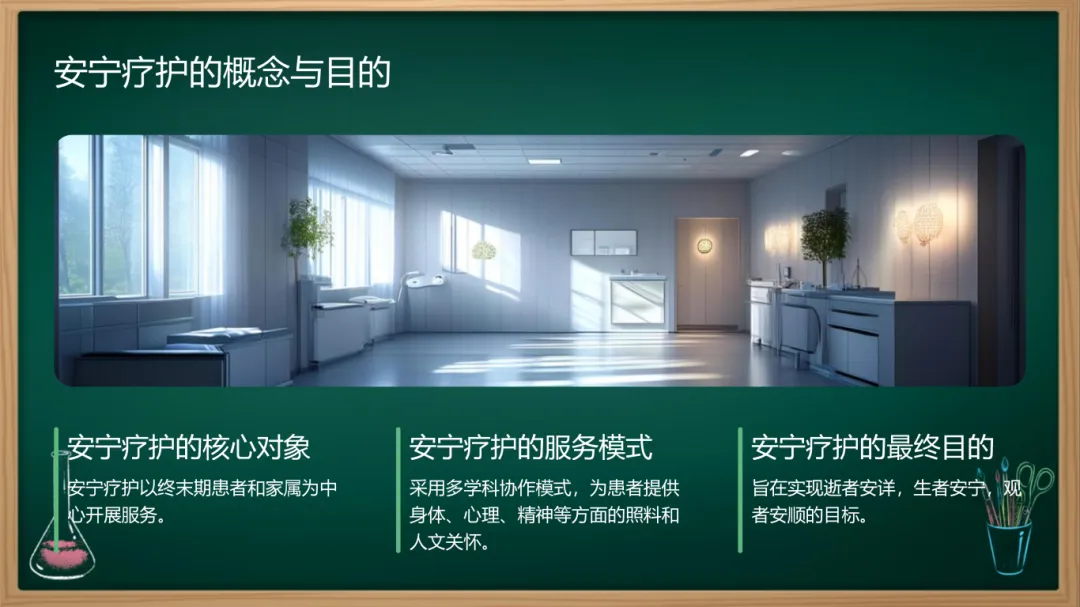 安宁疗护的概念与目的

安宁疗护的核心对象

安宁疗护以终末期患者和家属为中心开展服务。

安宁疗护的服务模式

采用多学科协作模式，为患者提供身体、心理、精神等方面的照料和人文关怀。

安宁疗护的最终目的

旨在实现逝者安详，生者安宁，观者安顺的目标。